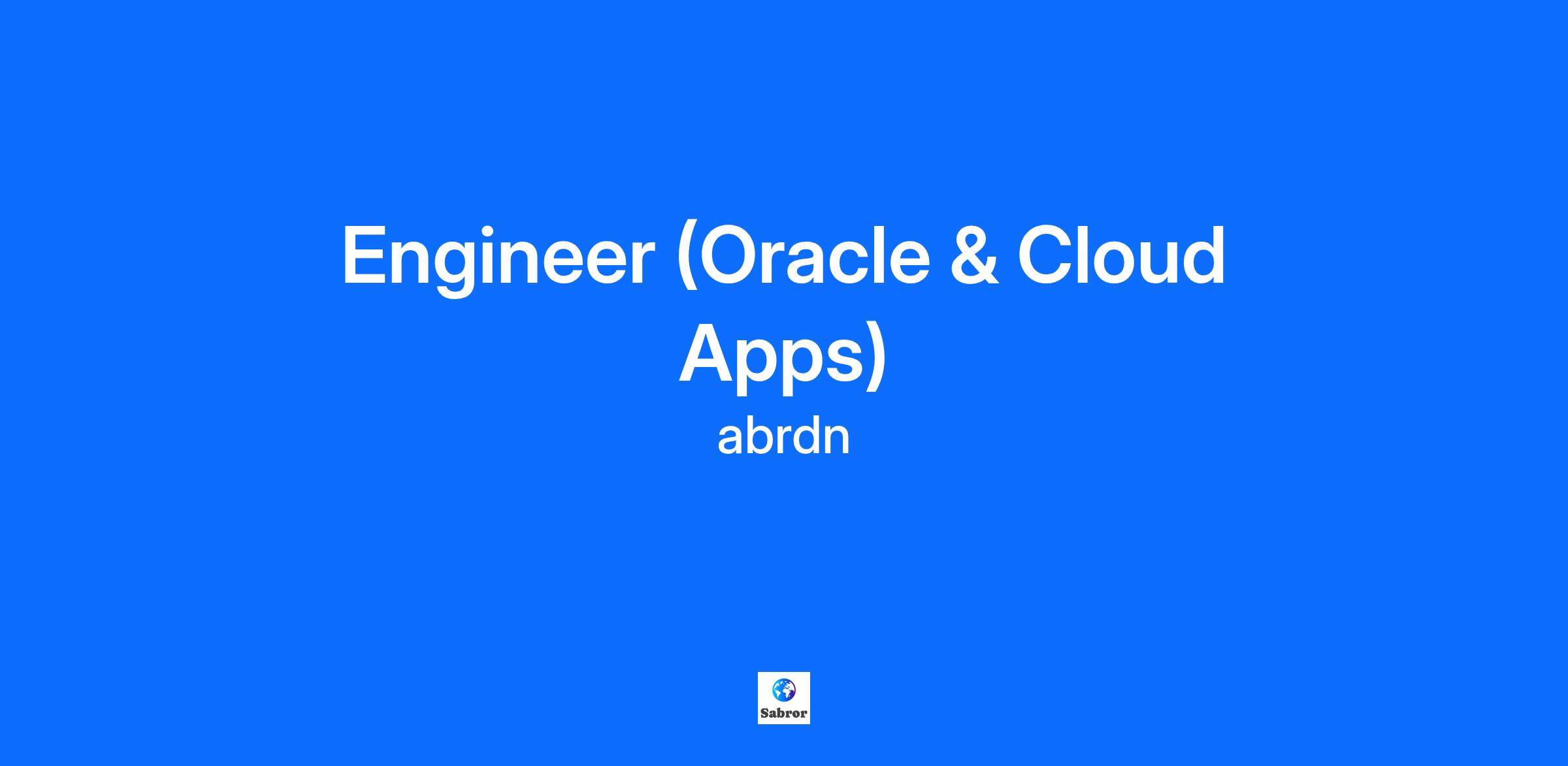 Engineer (Oracle & Cloud Apps)
abrdn

Sabror